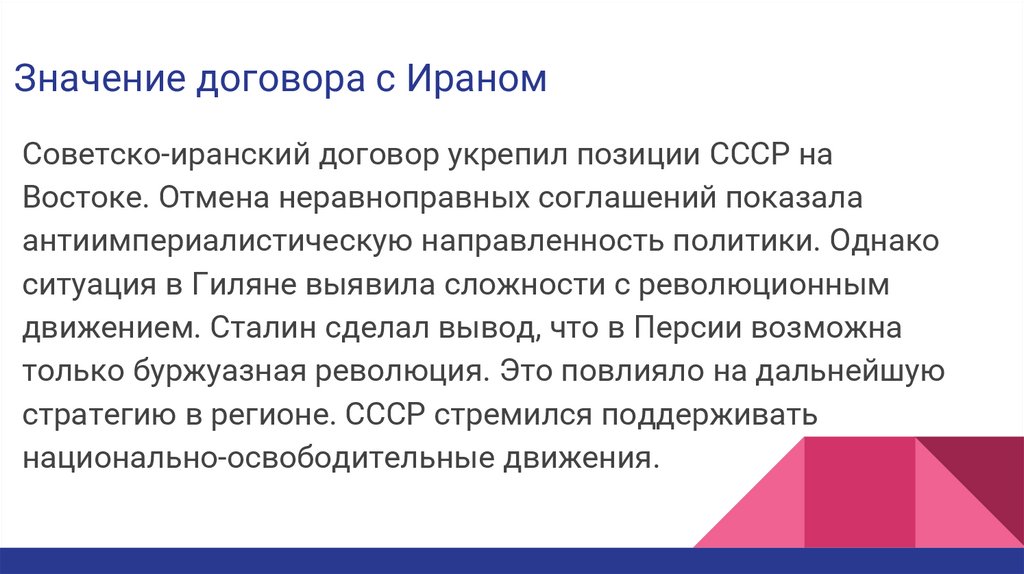 Значение договора с Ираном

Советско-иранский договор укрепил позиции СССР на Востоке. Отмена неравноправных соглашений показала антиимпериалистическую направленность политики. Однако ситуация в Гиляне выявила сложности с революционным движением. Сталин сделал вывод, что в Персии возможна только буржуазная революция. Это повлияло на дальнейшую стратегию в регионе. СССР стремился поддерживать национально-освободительные движения.